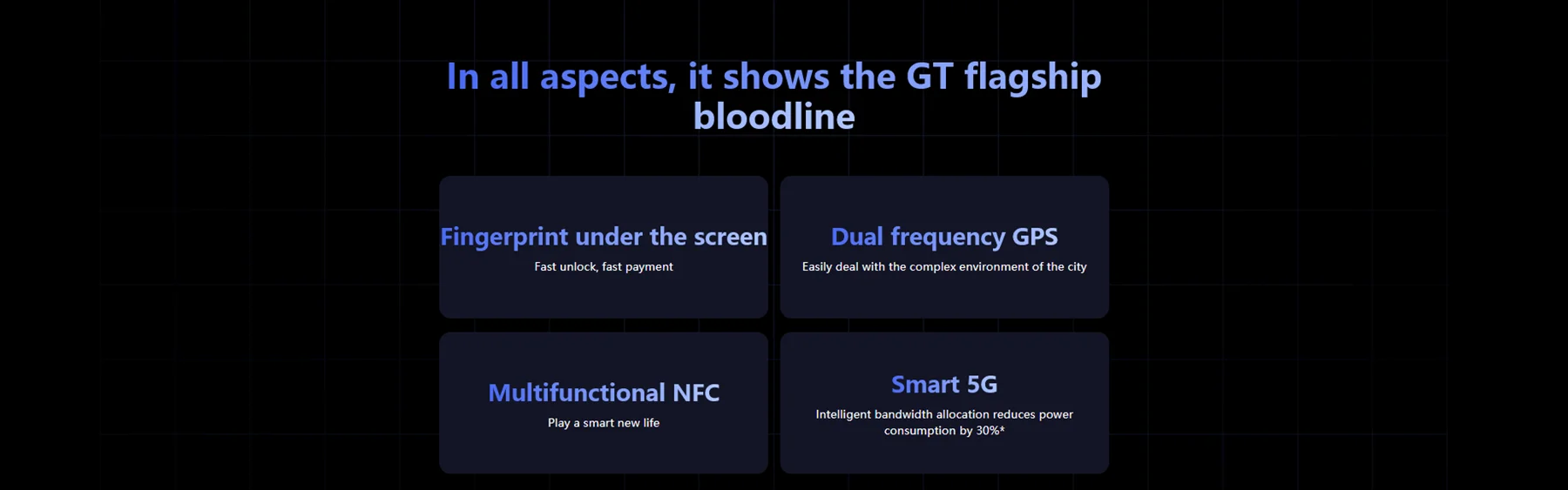 In all aspects, it shows the GT flagship bloodline

Fingerprint under the screen
Fast unlock, fast payment

Dual frequency GPS
Easily deal with the complex environment of the city

Multifunctional NFC
Play a smart new life

Smart 5G
Intelligent bandwidth allocation reduces power consumption by 30%*